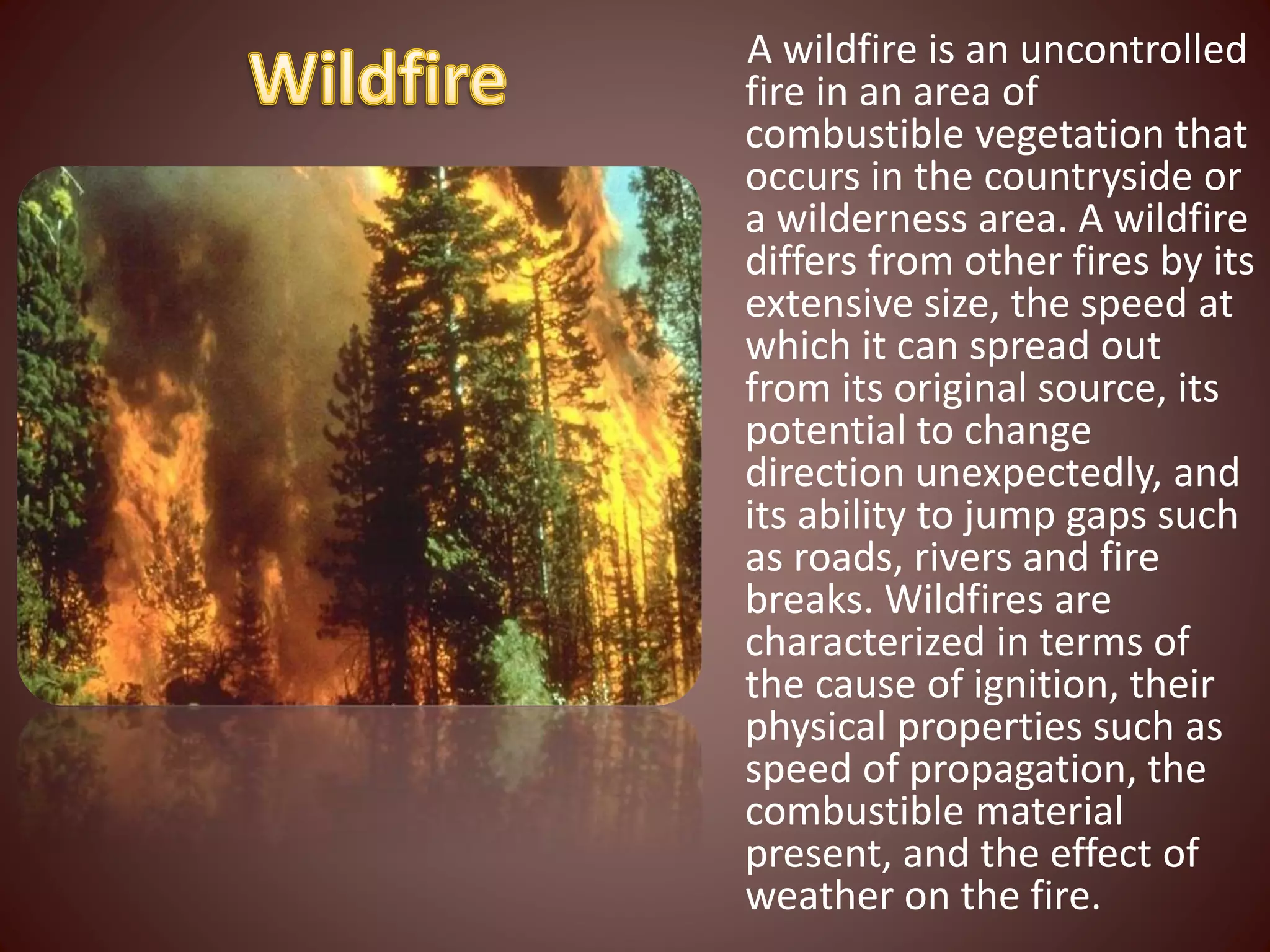 Wildfire

A wildfire is an uncontrolled fire in an area of combustible vegetation that occurs in the countryside or a wilderness area. A wildfire differs from other fires by its extensive size, the speed at which it can spread out from its original source, its potential to change direction unexpectedly, and its ability to jump gaps such as roads, rivers and fire breaks. Wildfires are characterized in terms of the cause of ignition, their physical properties such as speed of propagation, the combustible material present, and the effect of weather on the fire.